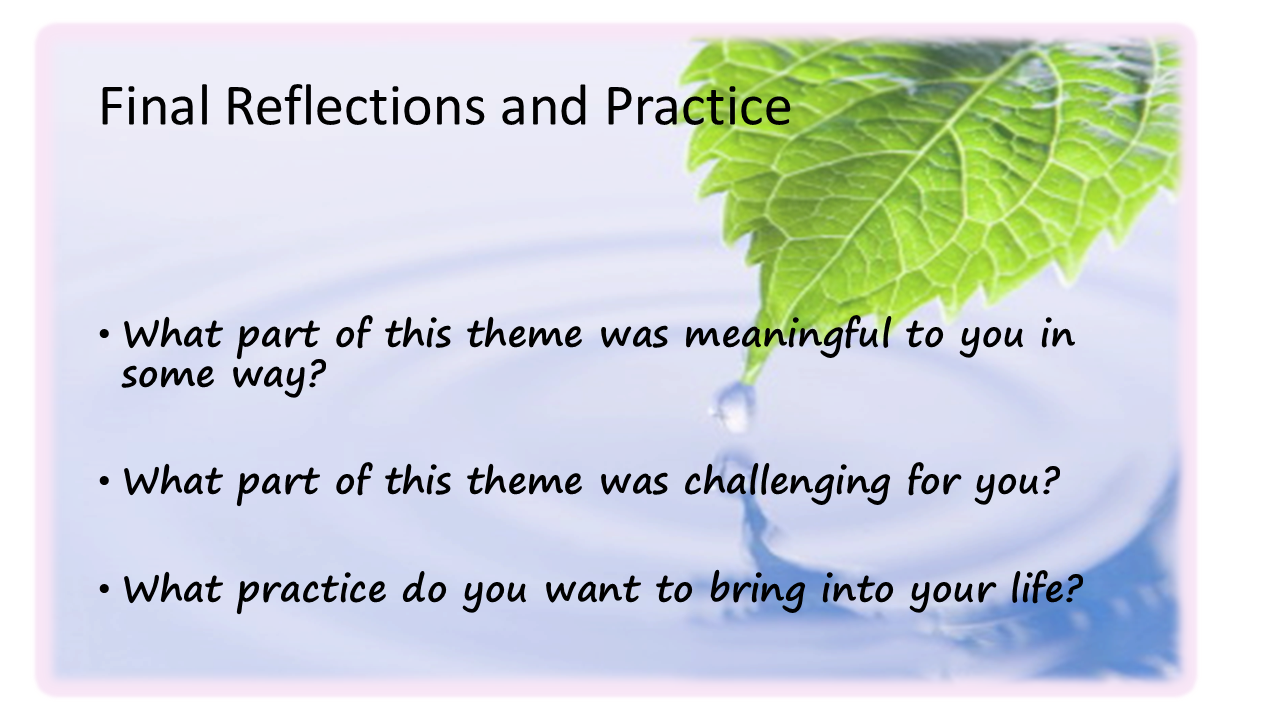 Final Reflections and Practice

• What part of this theme was meaningful to you in some way?

• What part of this theme was challenging for you?

• What practice do you want to bring into your life?